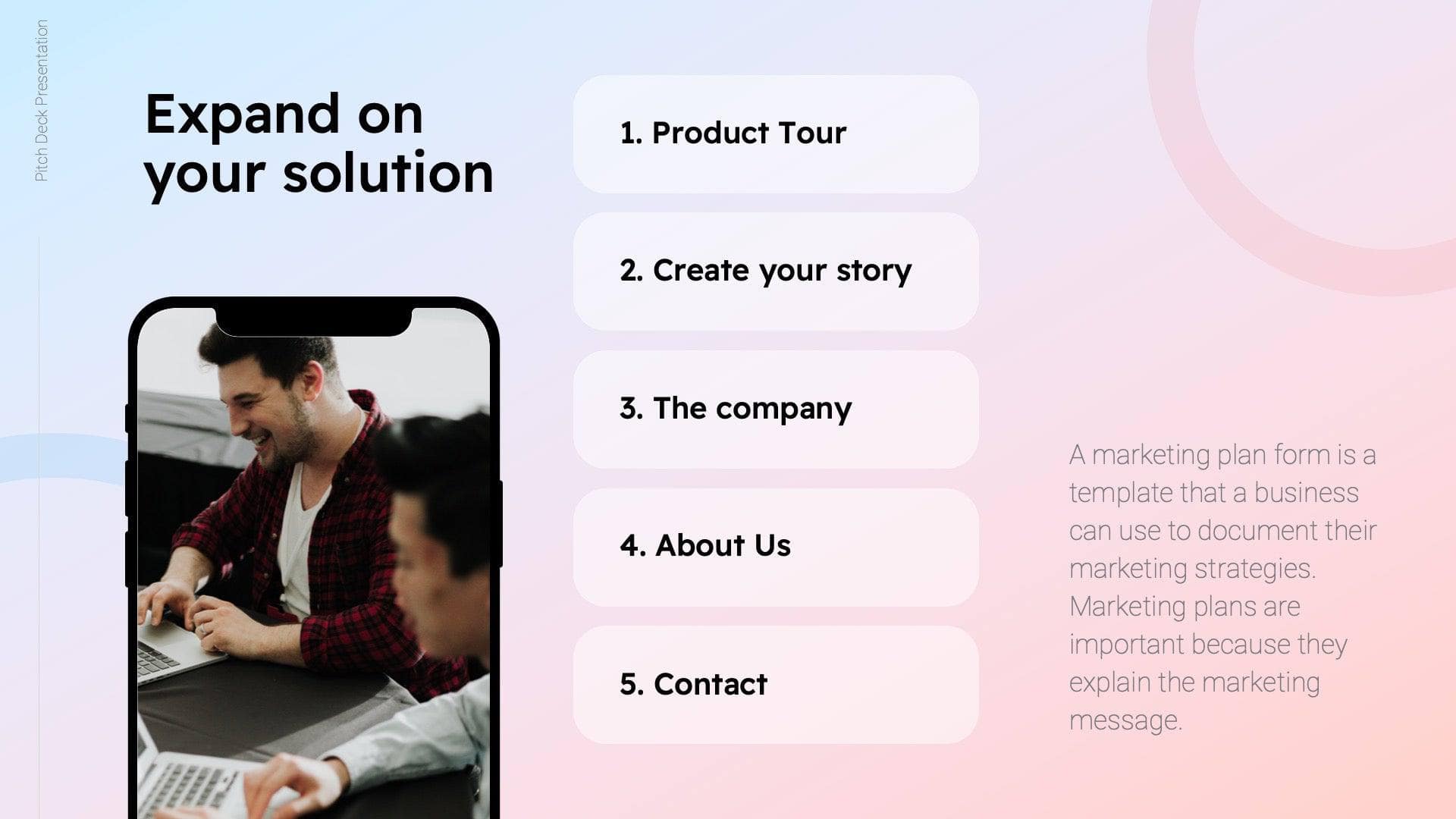 Pitch Deck Presentation

Expand on your solution

1. Product Tour

2. Create your story

3. The company

4. About Us

5. Contact

A marketing plan form is a template that a business can use to document their marketing strategies. Marketing plans are important because they explain the marketing message.